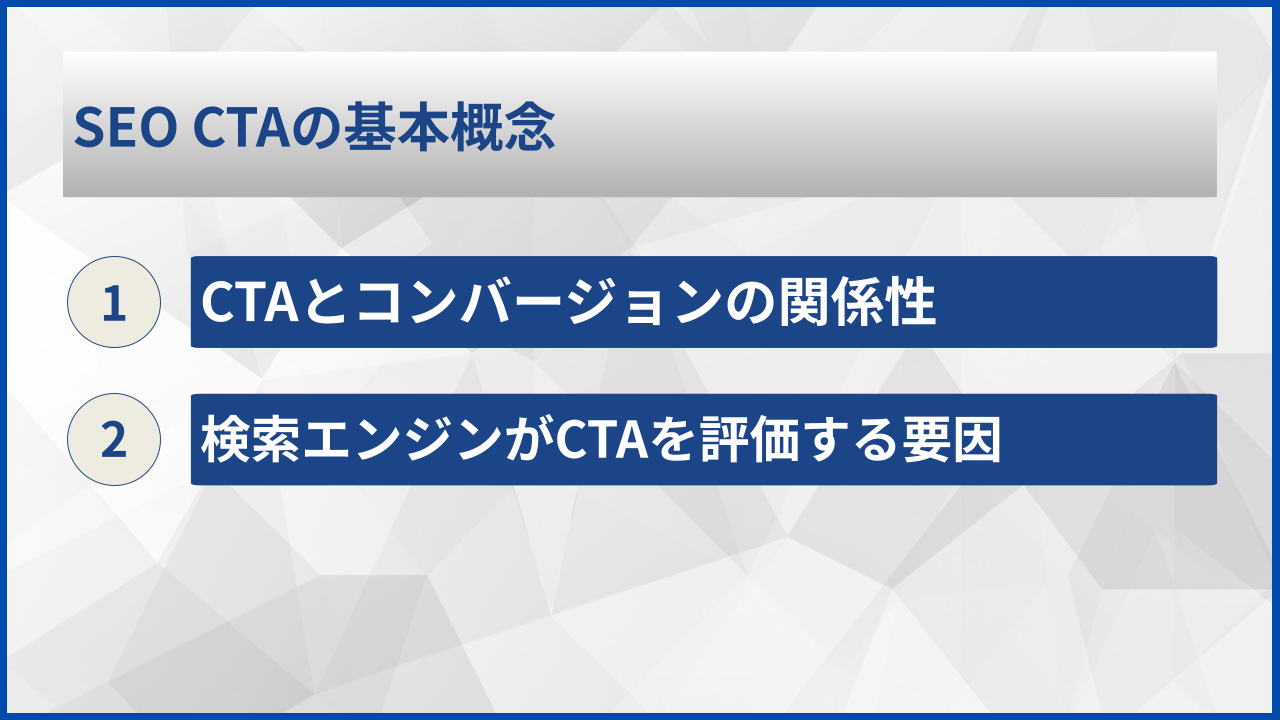 SEO CTAの基本概念

1 CTAとコンバージョンの関係性

2 検索エンジンがCTAを評価する要因